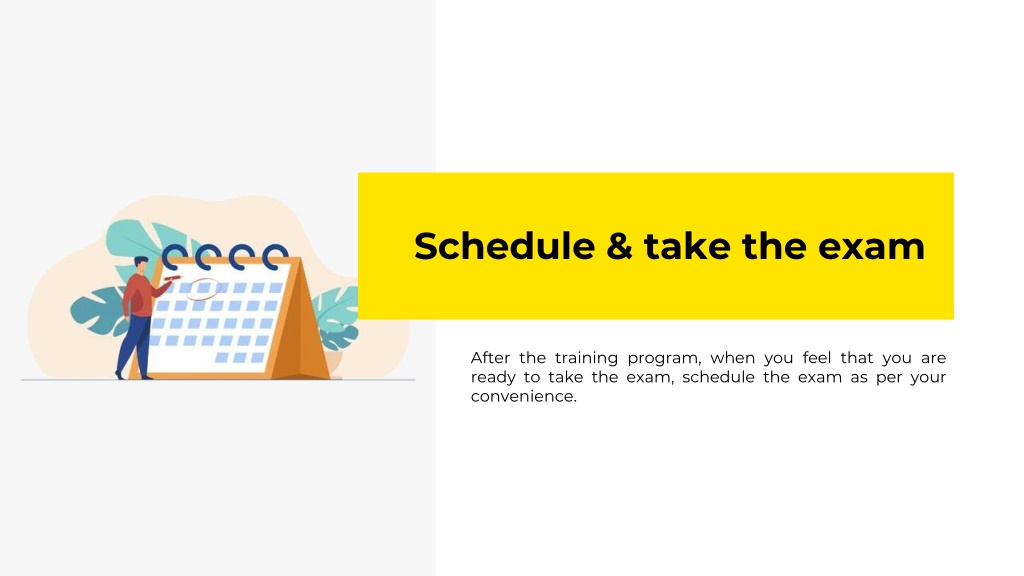 Schedule & take the exam

After the training program, when you feel that you are ready to take the exam, schedule the exam as per your convenience.